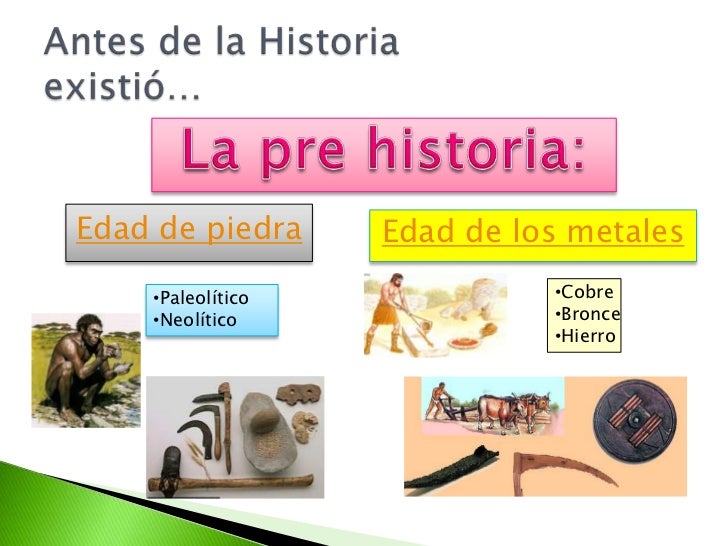 Antes de la Historia existió…

La pre historia:

Edad de piedra

•Paleolítico
•Neolítico

Edad de los metales

•Cobre
•Bronce
•Hierro